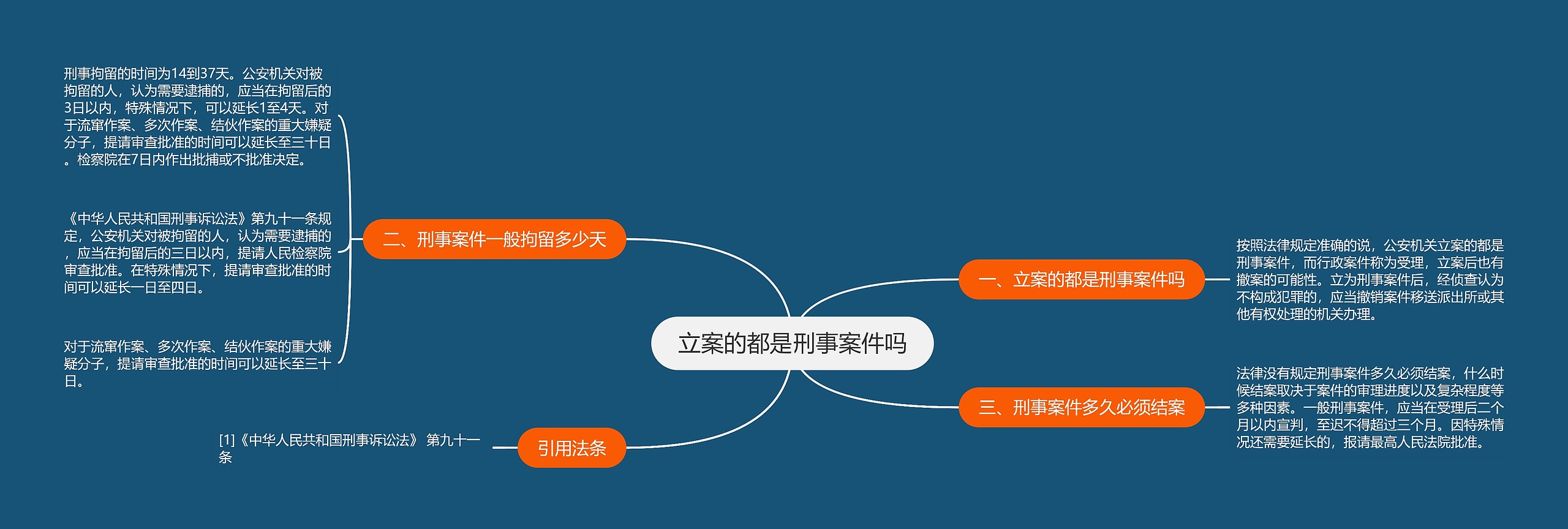 立案的都是刑事案件吗

一、立案的都是刑事案件吗

按照法律规定准确的说，公安机关立案的都是刑事案件，而行政案件称为受理，立案后也有撤案的可能性。立为刑事案件后，经侦查认为不构成犯罪的，应当撤销案件移送派出所或其他有权处理的机关办理。

二、刑事案件一般拘留多少天

刑事拘留的时间为14到37天。公安机关对被拘留的人，认为需要逮捕的，应当在拘留后的3日以内，特殊情况下，可以延长1至4天。对于流窜作案、多次作案、结伙作案的重大嫌疑分子，提请审查批准的时间可以延长至三十日。检察院在7日内作出批捕或不批准决定。

《中华人民共和国刑事诉讼法》第九十一条规定，公安机关对被拘留的人，认为需要逮捕的，应当在拘留后的三日以内，提请人民检察院审查批准。在特殊情况下，提请审查批准的时间可以延长一日至四日。

对于流窜作案、多次作案、结伙作案的重大嫌疑分子，提请审查批准的时间可以延长至三十日。

三、刑事案件多久必须结案

法律没有规定刑事案件多久必须结案，什么时候结案取决于案件的审理进度以及复杂程度等多种因素。一般刑事案件，应当在受理后二个月以内宣判，至迟不得超过三个月。因特殊情况还需要延长的，报请最高人民法院批准。

引用法条

[1]《中华人民共和国刑事诉讼法》 第九十一条